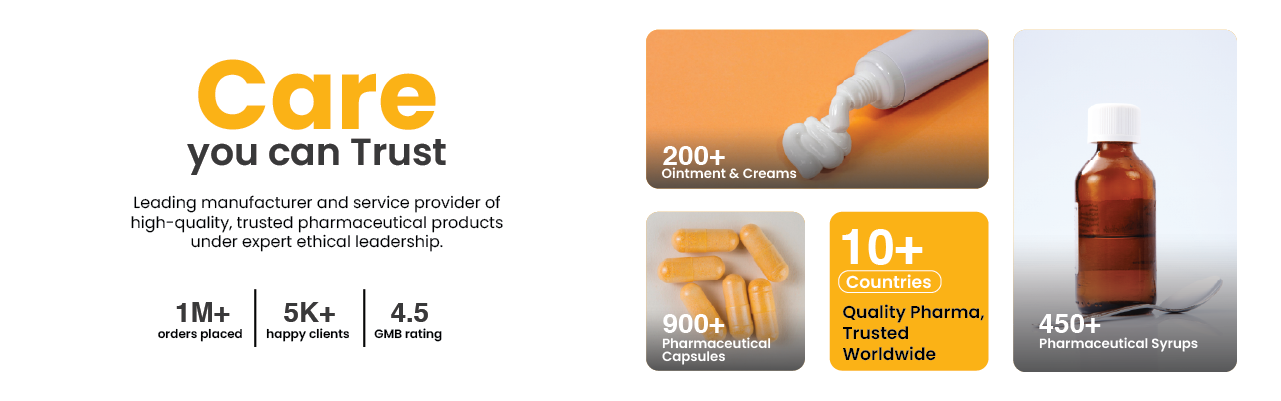 Care
you can Trust

Leading manufacturer and service provider of high-quality, trusted pharmaceutical products under expert ethical leadership.

1M+
orders placed

5K+
happy clients

4.5
GMB rating

200+
Ointment & Creams

900+
Pharmaceutical Capsules

10+
Countries
Quality Pharma, Trusted Worldwide

450+
Pharmaceutical Syrups